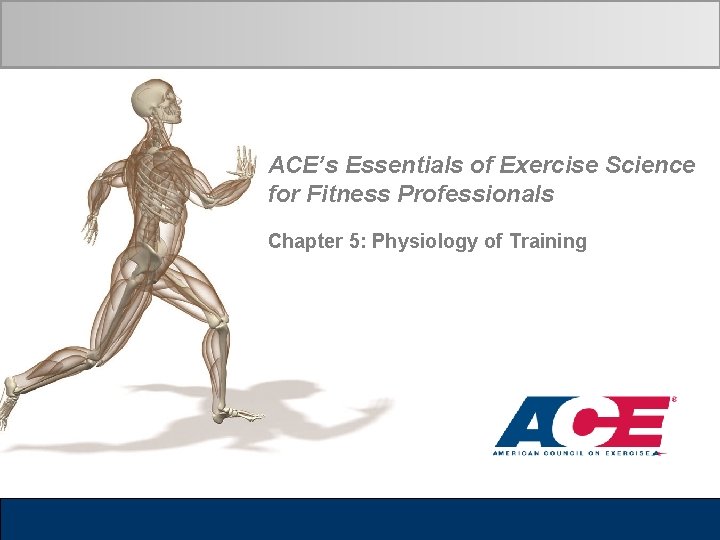 ACE's Essentials of Exercise Science for Fitness Professionals

Chapter 5: Physiology of Training

ACE®
AMERICAN COUNCIL ON EXERCISE